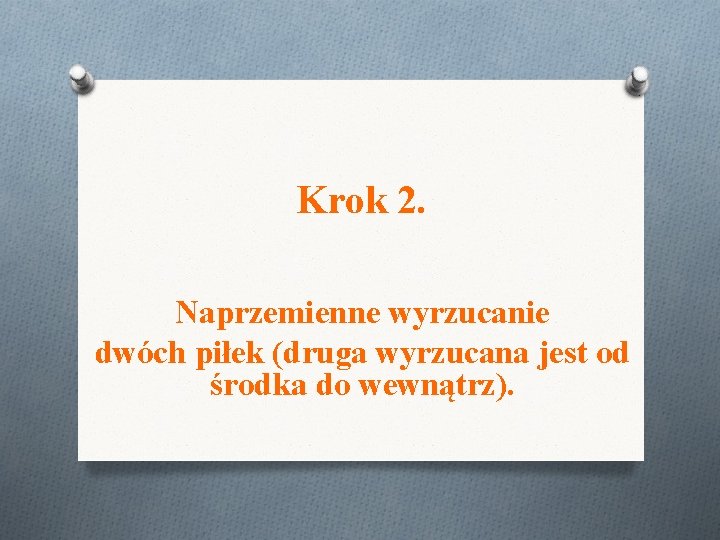 Krok 2.

Naprzemienne wyrzucanie dwóch piłek (druga wyrzucana jest od środka do wewnątrz).